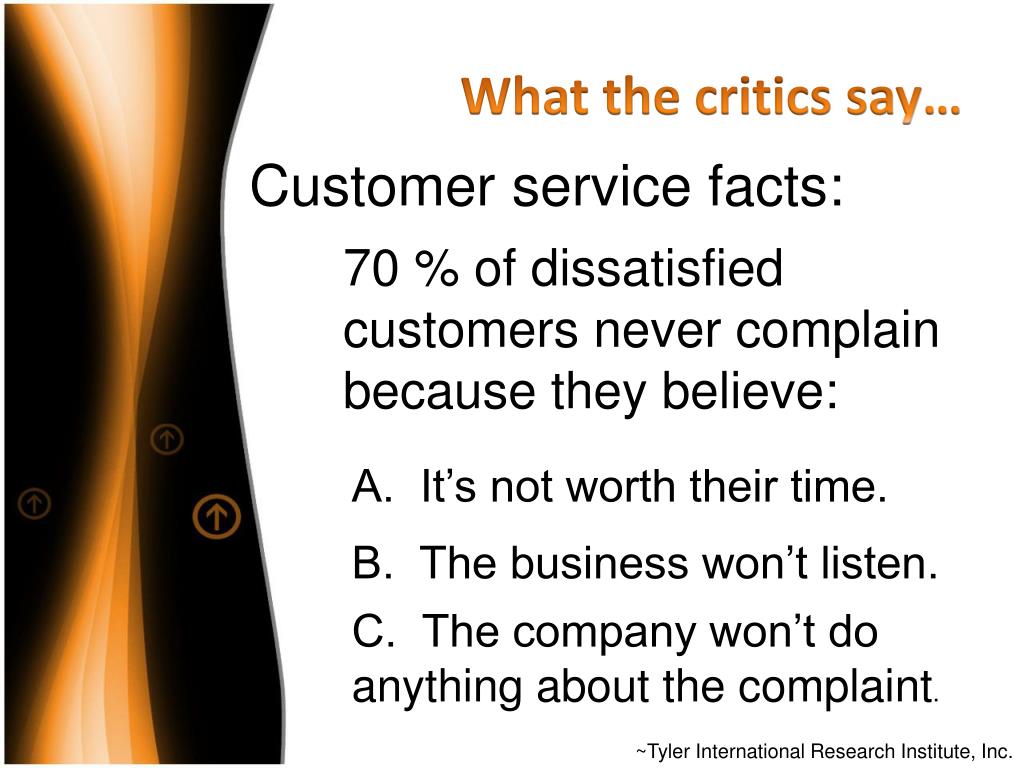 What the critics say…

Customer service facts:

70 % of dissatisfied customers never complain because they believe:

A. It’s not worth their time.

B. The business won’t listen.

C. The company won’t do anything about the complaint.

~Tyler International Research Institute, Inc.